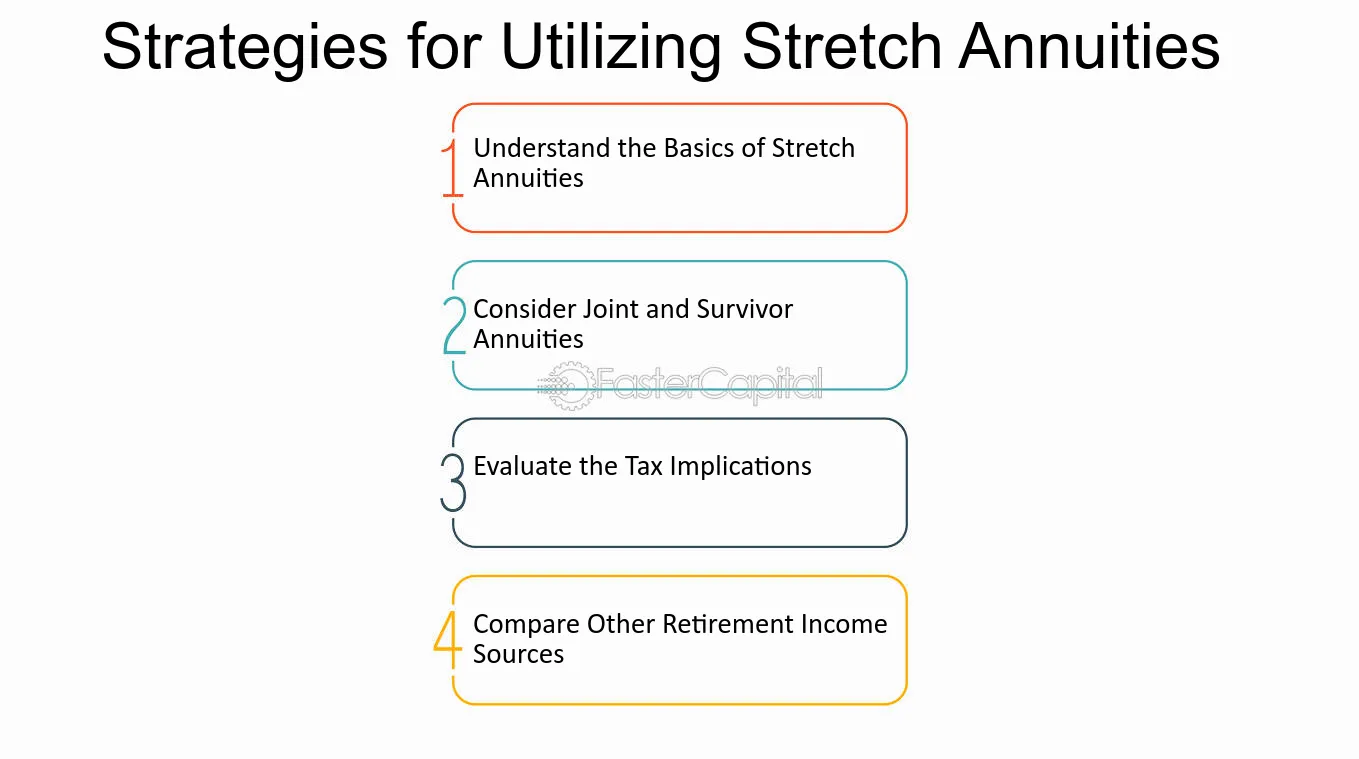 Strategies for Utilizing Stretch Annuities

1 Understand the Basics of Stretch Annuities

2 Consider Joint and Survivor Annuities

3 Evaluate the Tax Implications

4 Compare Other Retirement Income Sources

FasterCapital